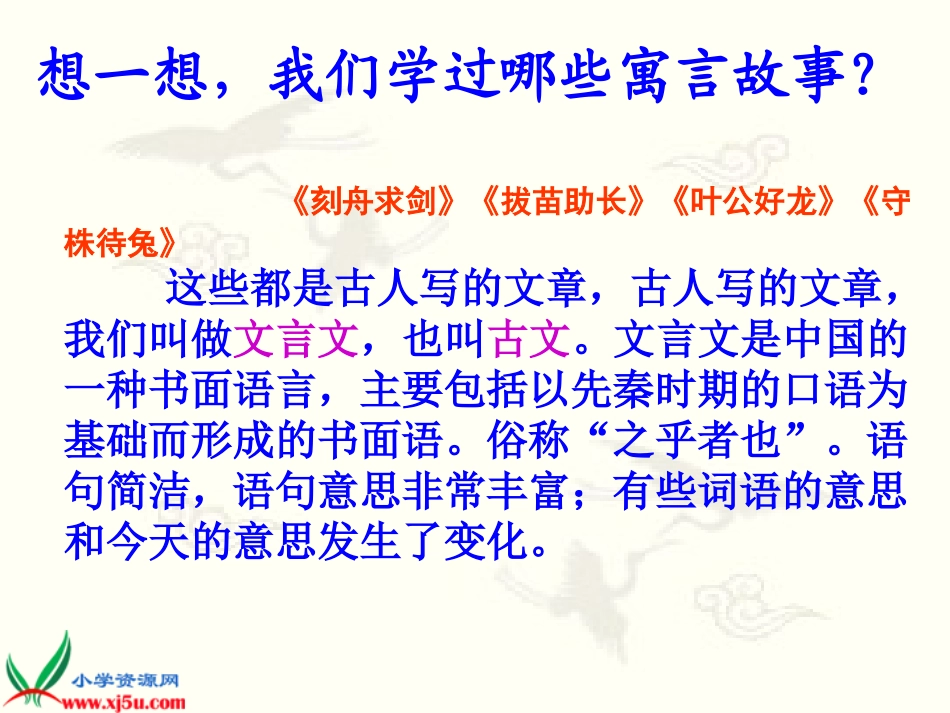 想一想，我们学过哪些寓言故事？

《刻舟求剑》《拔苗助长》《叶公好龙》《守株待兔》

这些都是古人写的文章，古人写的文章，我们叫做文言文，也叫古文。文言文是中国的一种书面语言，主要包括以先秦时期的口语为基础而形成的书面语。俗称“之乎者也”。语句简洁，语句意思非常丰富；有些词语的意思和今天的意思发生了变化。

小学资源网
www.xj5u.com